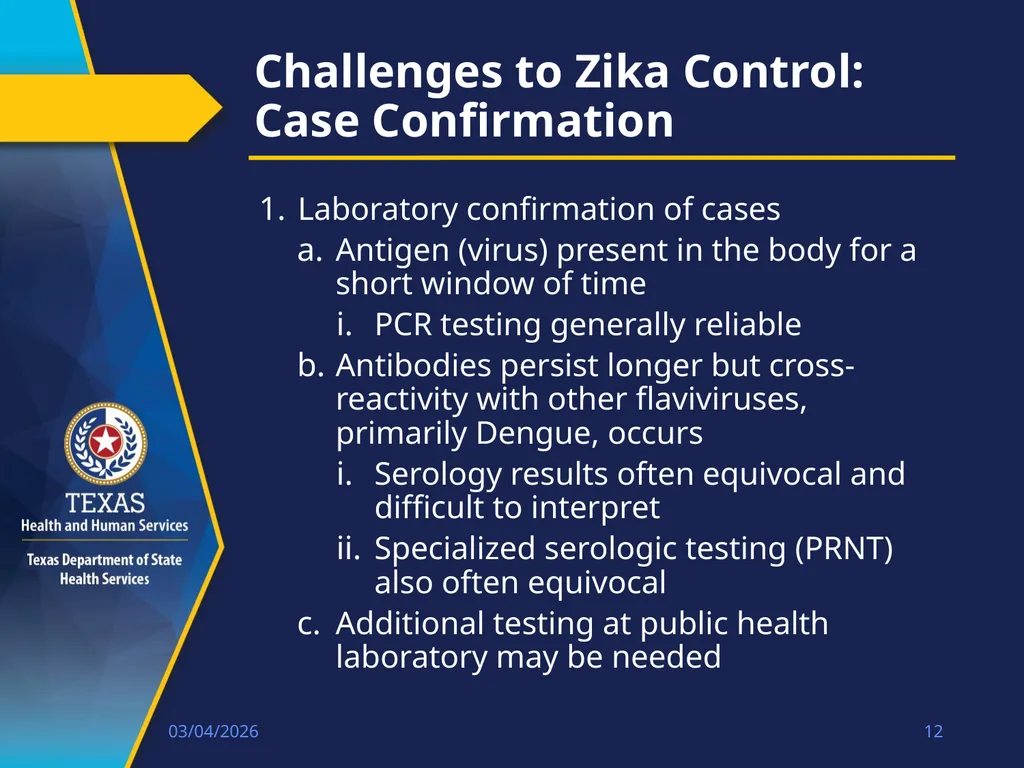 Challenges to Zika Control: Case Confirmation

1. Laboratory confirmation of cases
a. Antigen (virus) present in the body for a short window of time
i. PCR testing generally reliable
b. Antibodies persist longer but cross-reactivity with other flaviviruses, primarily Dengue, occurs
i. Serology results often equivocal and difficult to interpret
ii. Specialized serologic testing (PRNT) also often equivocal
c. Additional testing at public health laboratory may be needed

TEXAS
Health and Human Services

Texas Department of State Health Services

03/04/2026

12